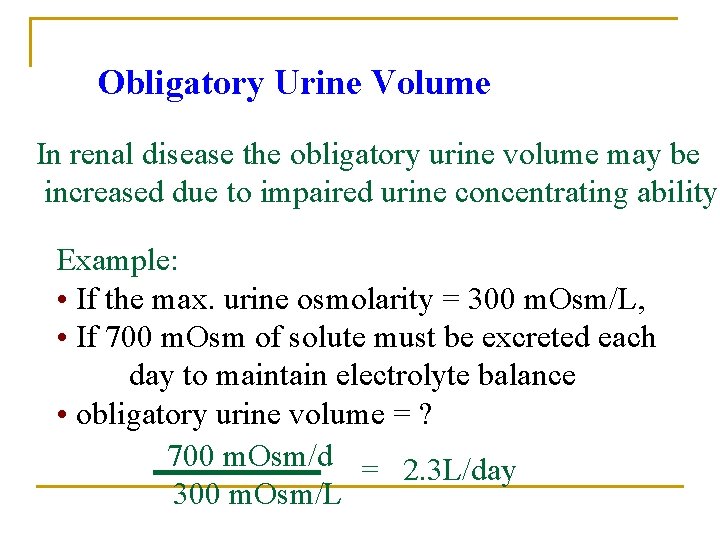 Obligatory Urine Volume

In renal disease the obligatory urine volume may be increased due to impaired urine concentrating ability

Example:
• If the max. urine osmolarity = 300 mOsm/L,
• If 700 mOsm of solute must be excreted each day to maintain electrolyte balance
• obligatory urine volume = ?

$\frac{700 \text{ mOsm/d}}{300 \text{ mOsm/L}} = 2.3\text{L/day}$